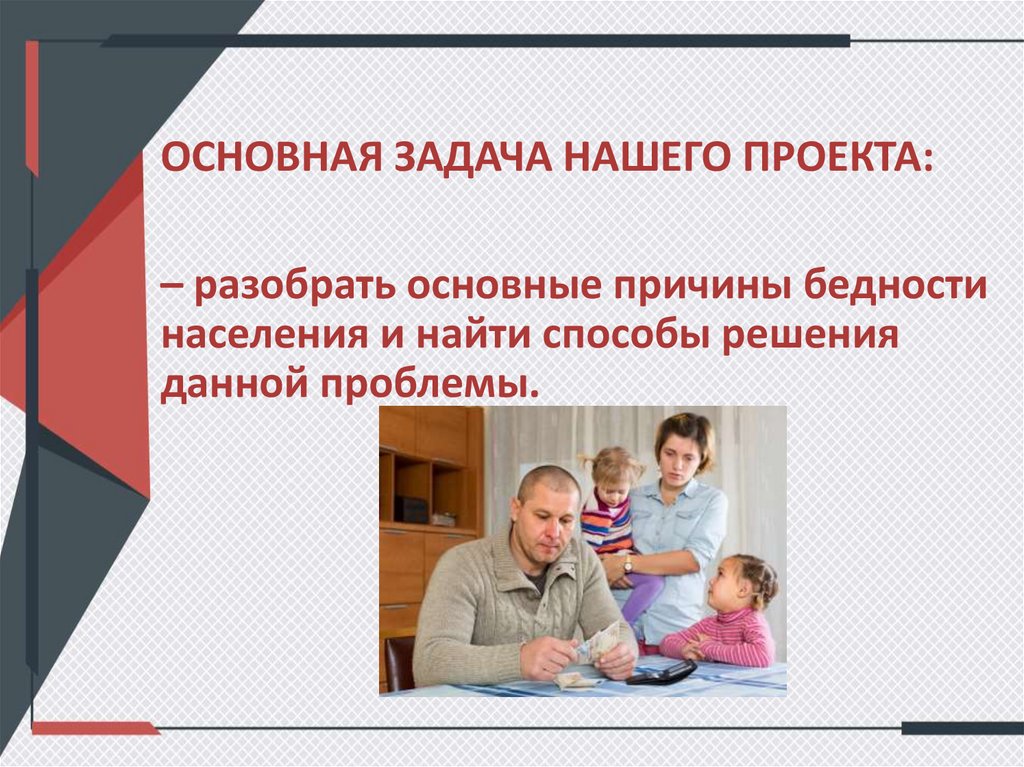 ОСНОВНАЯ ЗАДАЧА НАШЕГО ПРОЕКТА:

– разобрать основные причины бедности населения и найти способы решения данной проблемы.